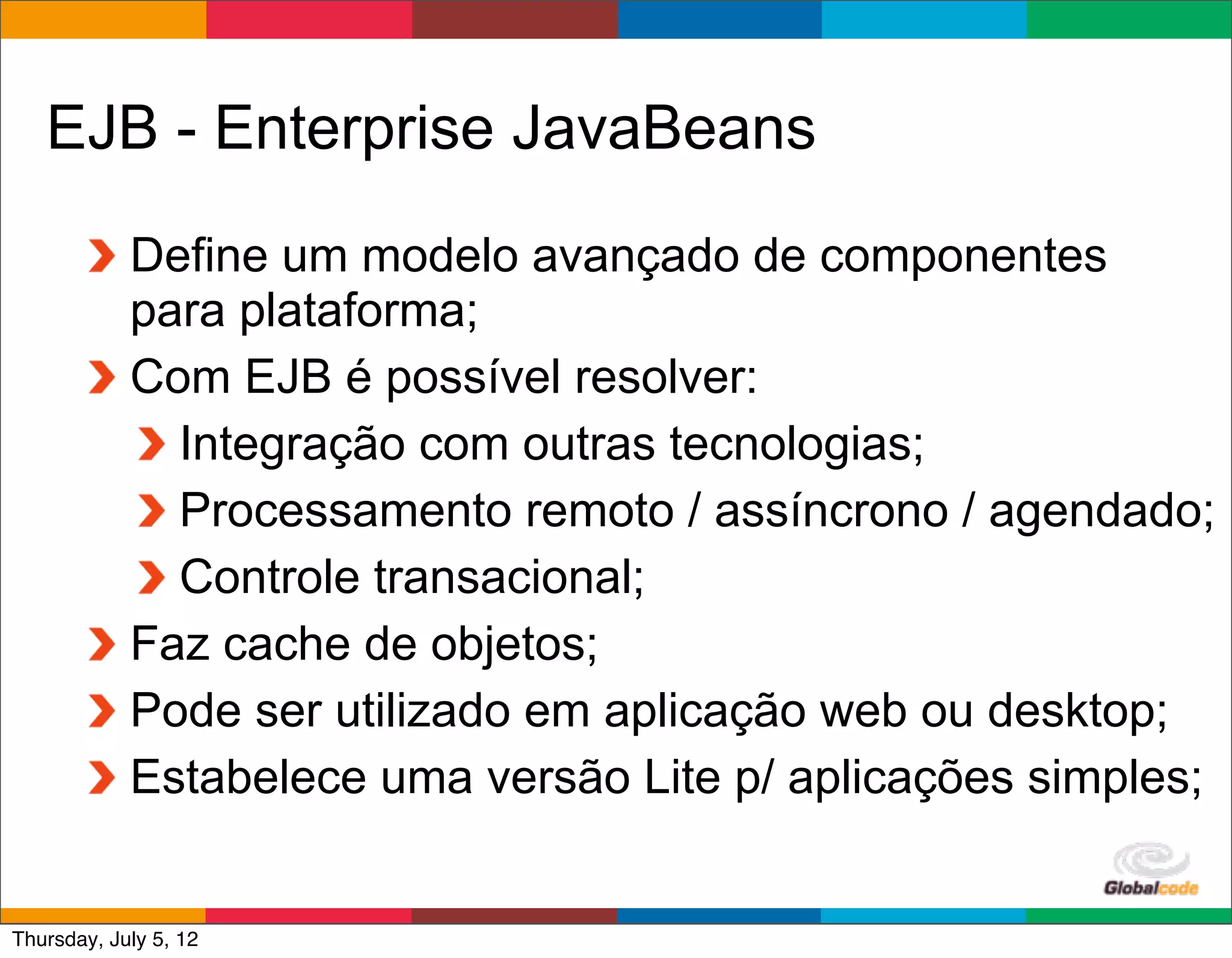 EJB - Enterprise JavaBeans

Define um modelo avançado de componentes para plataforma;

Com EJB é possível resolver:

Integração com outras tecnologias;

Processamento remoto / assíncrono / agendado;

Controle transacional;

Faz cache de objetos;

Pode ser utilizado em aplicação web ou desktop;

Estabelece uma versão Lite p/ aplicações simples;

Globalcode

Thursday, July 5, 12